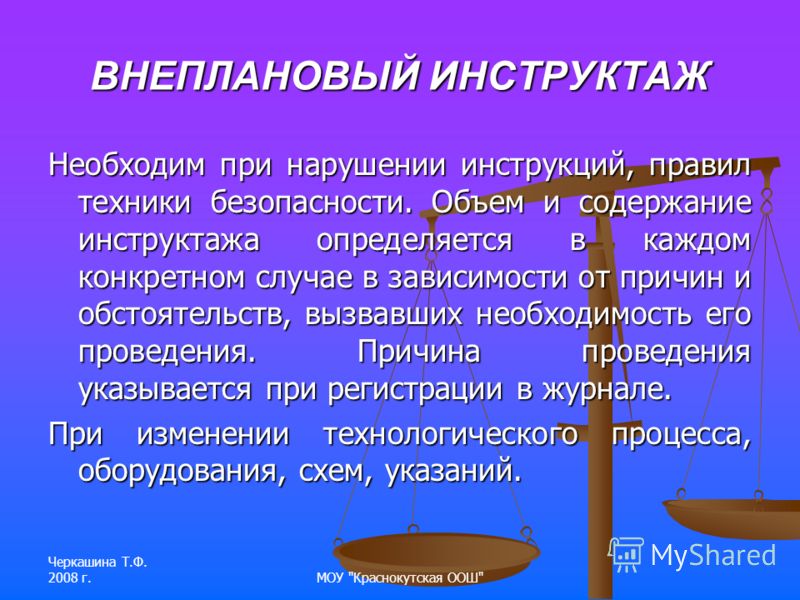 ВНЕПЛАНОВЫЙ ИНСТРУКТАЖ

Необходим при нарушении инструкций, правил техники безопасности. Объем и содержание инструктажа определяется в каждом конкретном случае в зависимости от причин и обстоятельств, вызвавших необходимость его проведения. Причина проведения указывается при регистрации в журнале.

При изменении технологического процесса, оборудования, схем, указаний.

Черкашина Т.Ф.
2008 г.

МОУ "Краснокутская ООШ"

MyShared